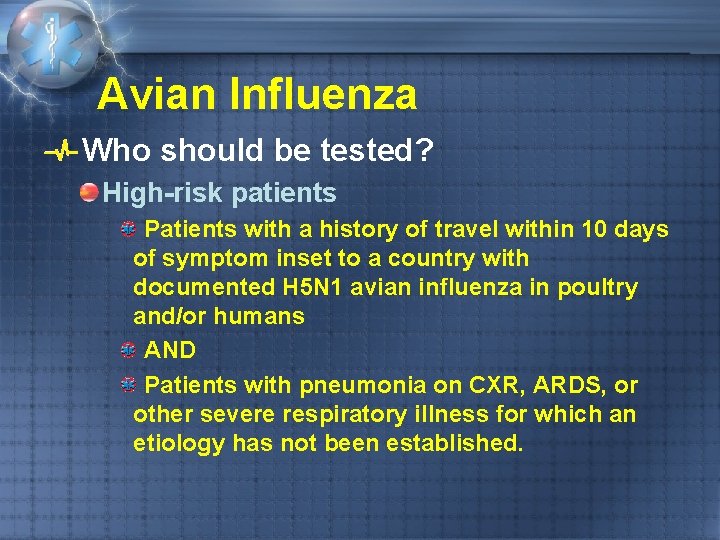 Avian Influenza

Who should be tested?

High-risk patients

Patients with a history of travel within 10 days of symptom inset to a country with documented H5N1 avian influenza in poultry and/or humans

AND

Patients with pneumonia on CXR, ARDS, or other severe respiratory illness for which an etiology has not been established.